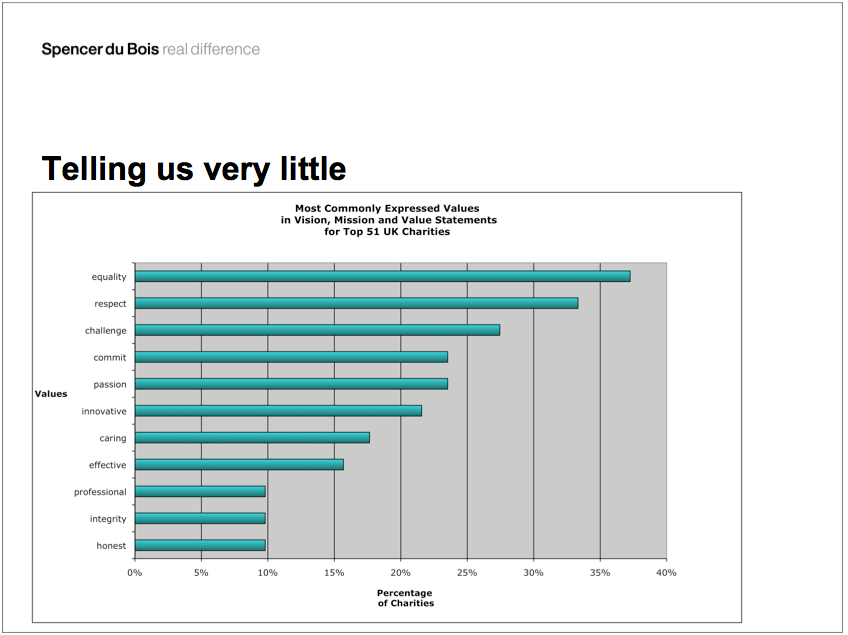 Spencer du Bois real difference

Telling us very little

Most Commonly Expressed Values
in Vision, Mission and Value Statements
for Top 51 UK Charities

Values

equality
respect
challenge
commit
passion
innovative
caring
effective
professional
integrity
honest

0% 5% 10% 15% 20% 25% 30% 35% 40%

Percentage
of Charities